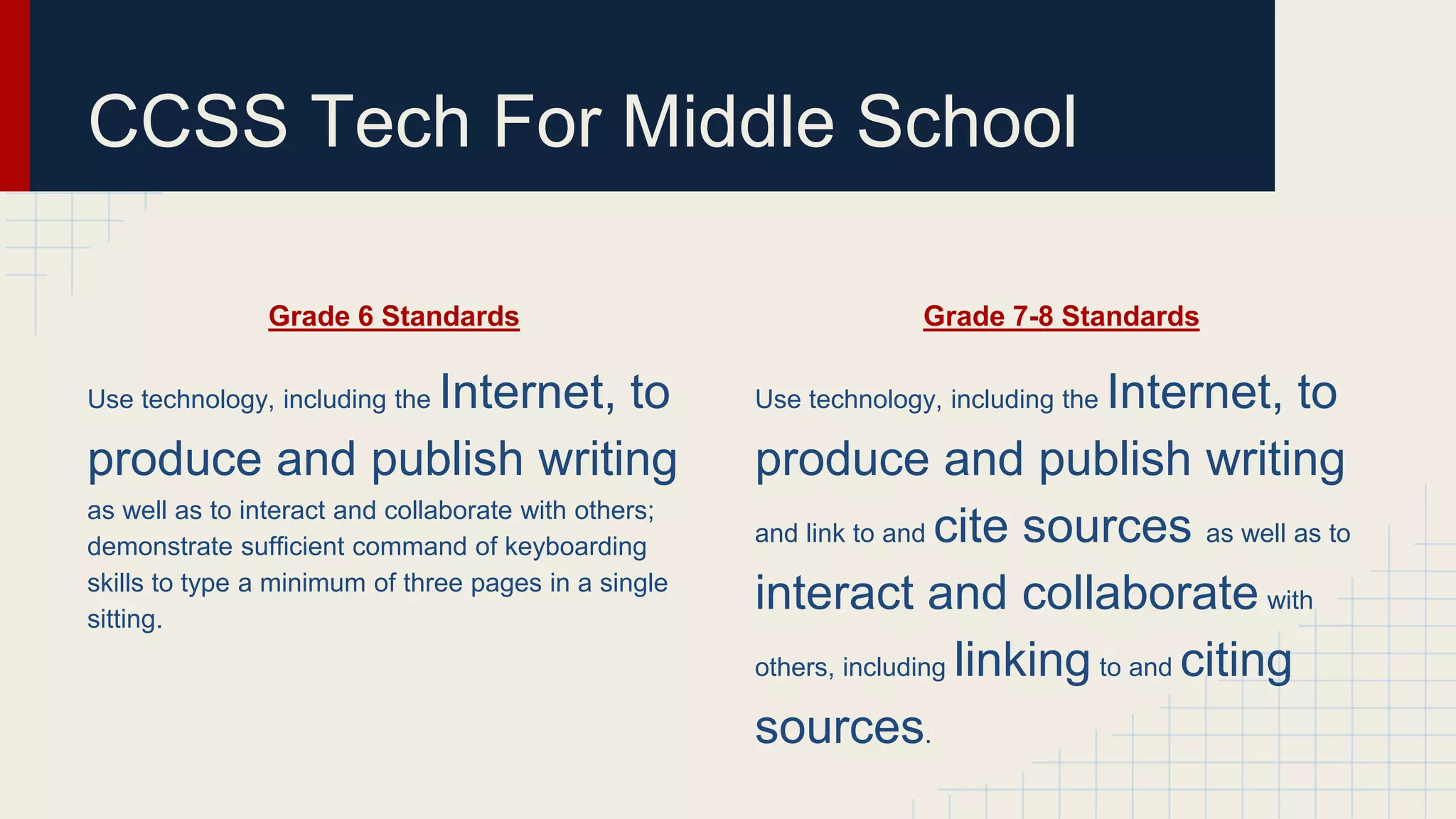 CCSS Tech For Middle School

Grade 6 Standards

Use technology, including the Internet, to produce and publish writing as well as to interact and collaborate with others; demonstrate sufficient command of keyboarding skills to type a minimum of three pages in a single sitting.

Grade 7-8 Standards

Use technology, including the Internet, to produce and publish writing and link to and cite sources as well as to interact and collaborate with others, including linking to and citing sources.